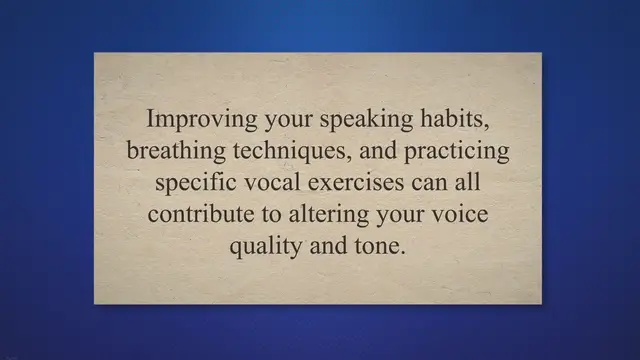 Improving your speaking habits, breathing techniques, and practicing specific vocal exercises can all contribute to altering your voice quality and tone.